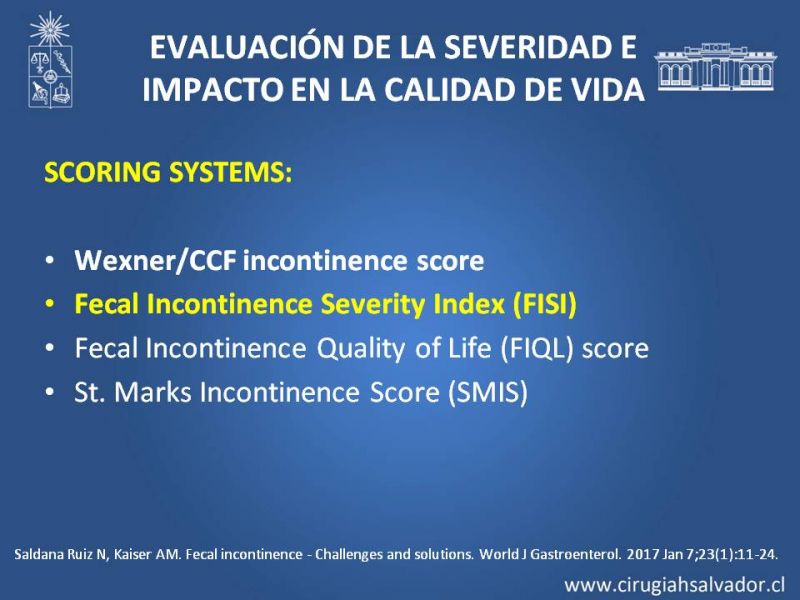 EVALUACIÓN DE LA SEVERIDAD E IMPACTO EN LA CALIDAD DE VIDA

SCORING SYSTEMS:

• Wexner/CCF incontinence score
• Fecal Incontinence Severity Index (FISI)
• Fecal Incontinence Quality of Life (FIQL) score
• St. Marks Incontinence Score (SMIS)

Saldana Ruiz N, Kaiser AM. Fecal incontinence - Challenges and solutions. World J Gastroenterol. 2017 Jan 7;23(1):11-24.

www.cirugiahsalvador.cl